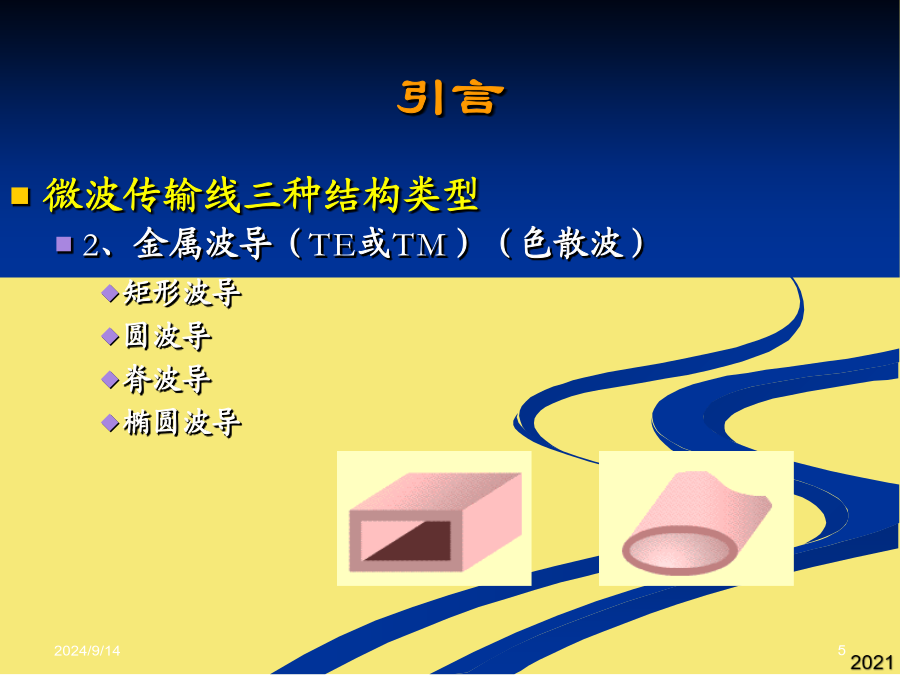 引言

微波传输线三种结构类型

2、金属波导（TE或TM）（色散波）

矩形波导

圆波导

脊波导

椭圆波导

2024/9/14

5

2021